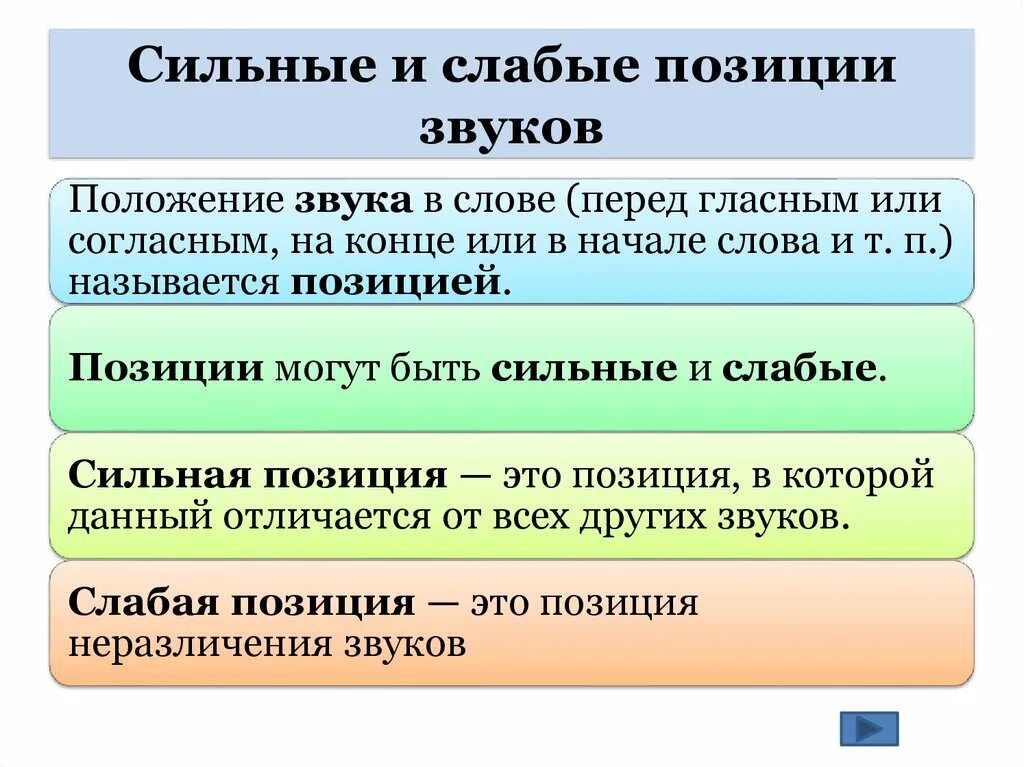 Сильные и слабые позиции звуков

Положение звука в слове (перед гласным или согласным, на конце или в начале слова и т. п.) называется позицией.

Позиции могут быть сильные и слабые.

Сильная позиция — это позиция, в которой данный отличается от всех других звуков.

Слабая позиция — это позиция неразличения звуков